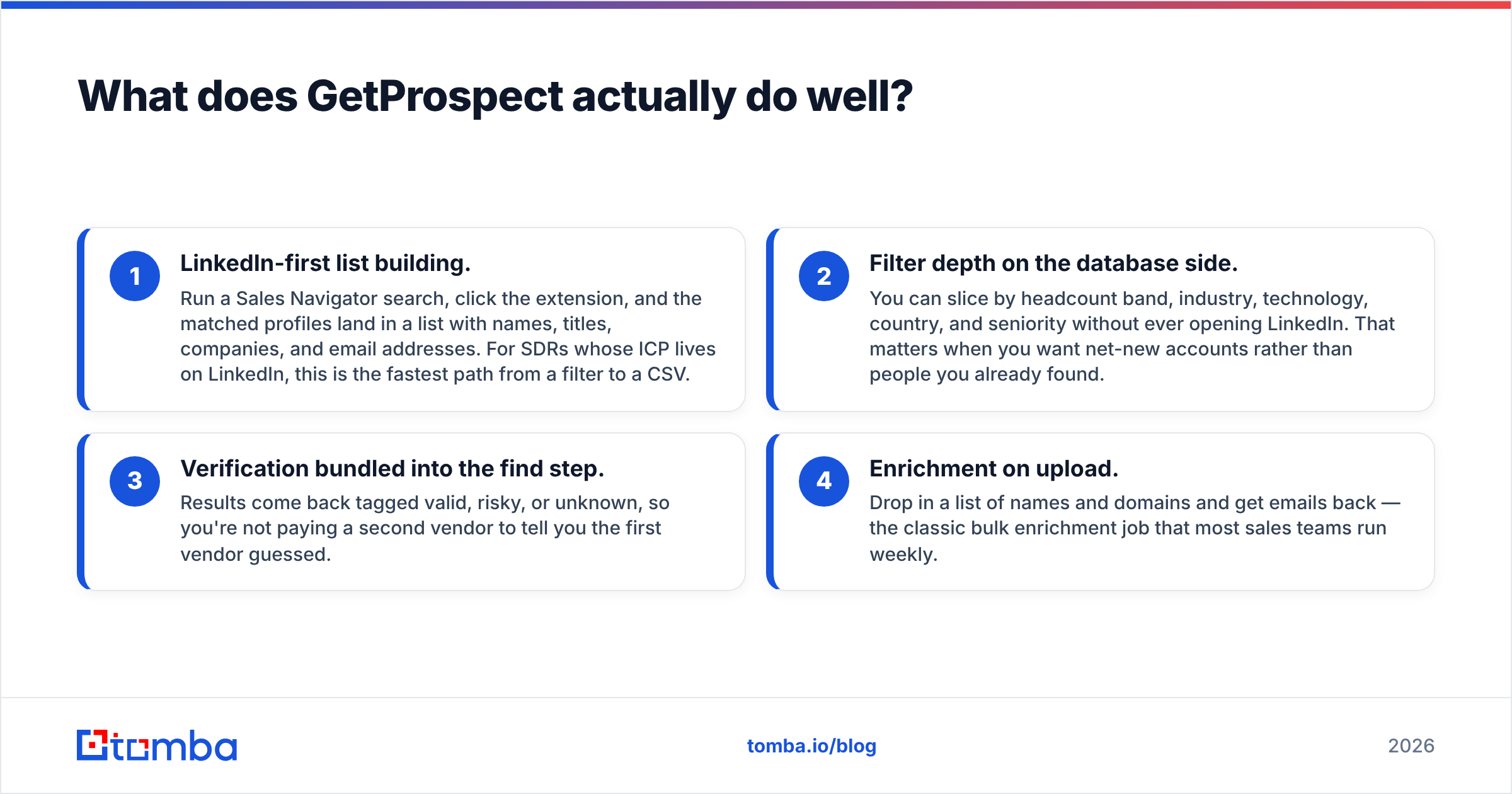 What does GetProspect actually do well?

1
LinkedIn-first list building.
Run a Sales Navigator search, click the extension, and the matched profiles land in a list with names, titles, companies, and email addresses. For SDRs whose ICP lives on LinkedIn, this is the fastest path from a filter to a CSV.

2
Filter depth on the database side.
You can slice by headcount band, industry, technology, country, and seniority without ever opening LinkedIn. That matters when you want net-new accounts rather than people you already found.

3
Verification bundled into the find step.
Results come back tagged valid, risky, or unknown, so you're not paying a second vendor to tell you the first vendor guessed.

4
Enrichment on upload.
Drop in a list of names and domains and get emails back — the classic bulk enrichment job that most sales teams run weekly.

tomba

tomba.io/blog

2026